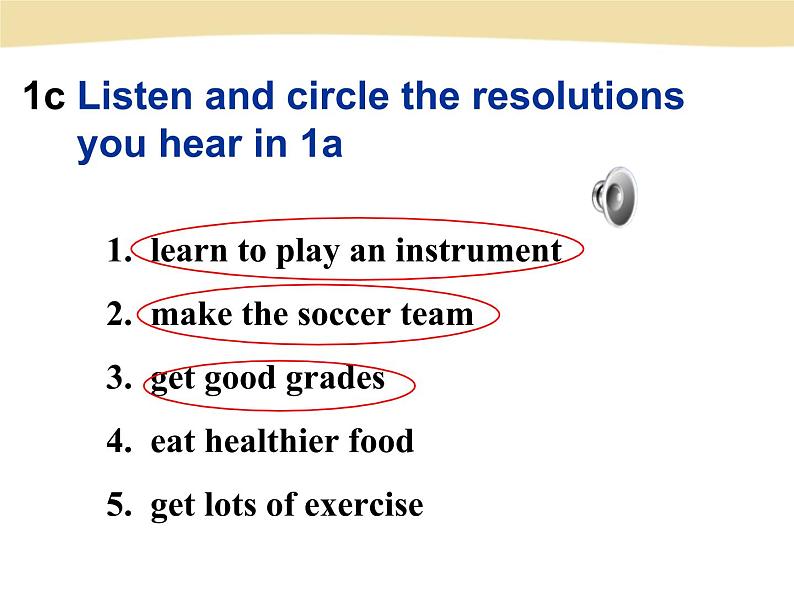 1c Listen and circle the resolutions you hear in 1a

1. learn to play an instrument
2. make the soccer team
3. get good grades
4. eat healthier food
5. get lots of exercise